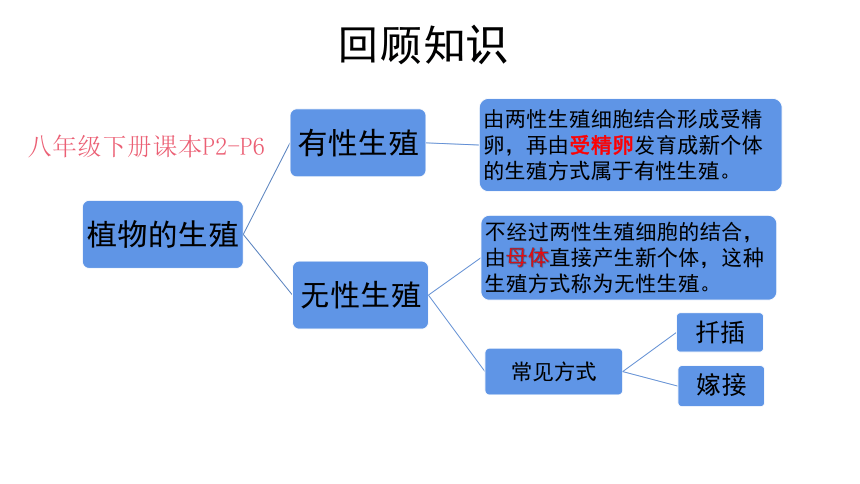 回顾知识

八年级下册课本P2-P6

植物的生殖

有性生殖

由两性生殖细胞结合形成受精卵，再由受精卵发育成新个体的生殖方式属于有性生殖。

无性生殖

不经过两性生殖细胞的结合，由母体直接产生新个体，这种生殖方式称为无性生殖。

常见方式

扦插

嫁接